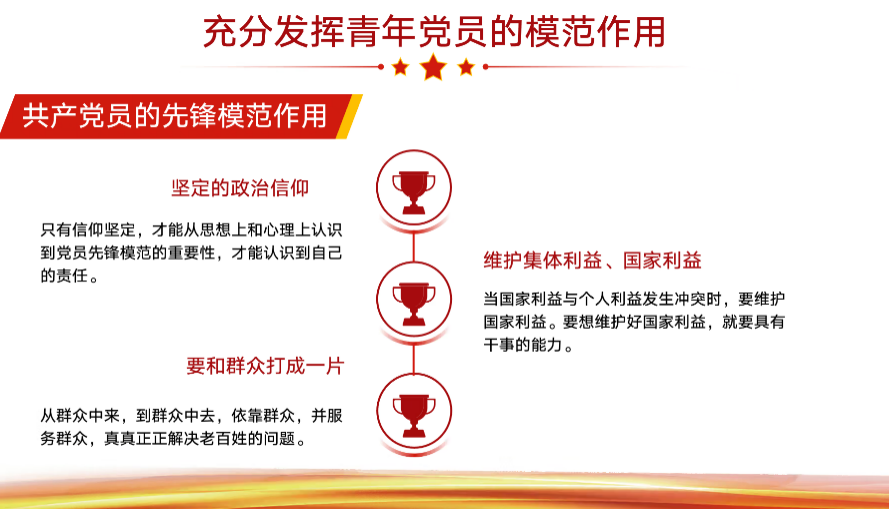 充分发挥青年党员的模范作用

共产党员的先锋模范作用

坚定的政治信仰

只有信仰坚定，才能从思想上和心理上认识到党员先锋模范的重要性，才能认识到自己的责任。

维护集体利益、国家利益

当国家利益与个人利益发生冲突时，要维护国家利益。要想维护好国家利益，就要具有干事的能力。

要和群众打成一片

从群众中来，到群众中去，依靠群众，并服务群众，真真正正解决老百姓的问题。